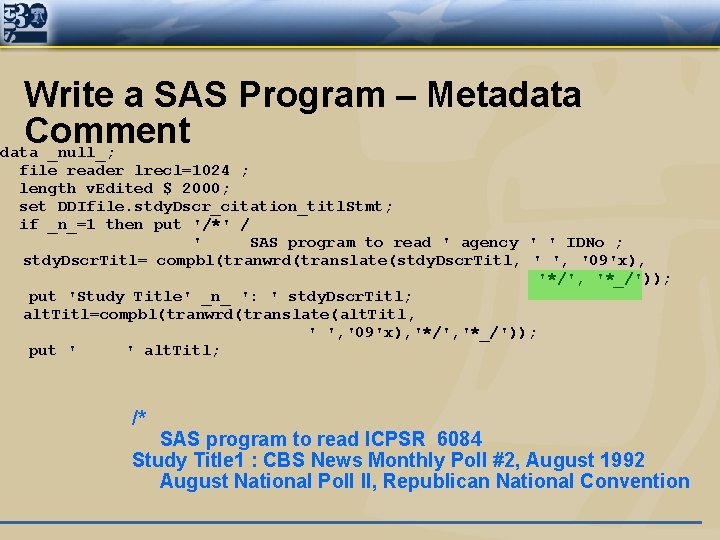 Write a SAS Program – Metadata Comment

data _null_;
file reader lrecl=1024 ;
length vEdited $ 2000;
set DDIfile.stdyDscr_citation_titlStmt;
if _n_=1 then put '/*' /
' SAS program to read ' agency ' ' IDNo ;
stdyDscrTitl= compbl(tranwrd(translate(stdyDscrTitl, ' ', '09'x),
'*/', '*_/'));
put 'Study Title' _n_ ': ' stdyDscrTitl;
altTitl=compbl(tranwrd(translate(altTitl,
' ','09'x),'*/','*_/'));
put ' ' altTitl;

/*
SAS program to read ICPSR 6084
Study Title1 : CBS News Monthly Poll #2, August 1992
August National Poll II, Republican National Convention